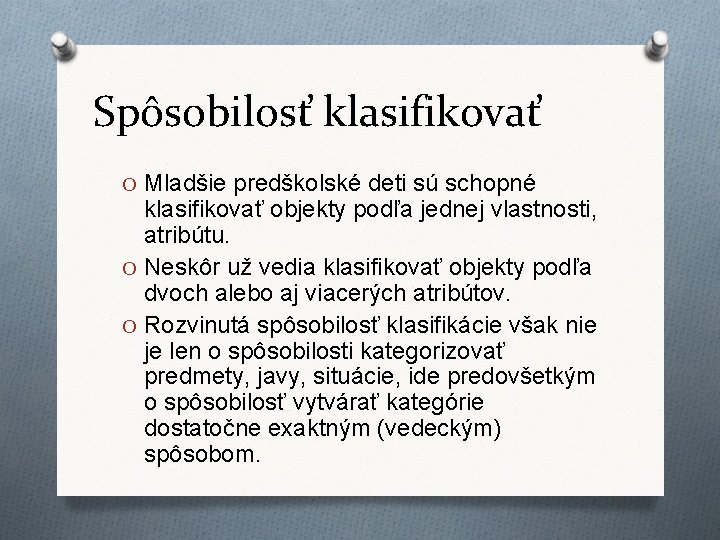 Spôsobilosť klasifikovať

O Mladšie predškolské deti sú schopné klasifikovať objekty podľa jednej vlastnosti, atribútu.

O Neskôr už vedia klasifikovať objekty podľa dvoch alebo aj viacerých atribútov.

O Rozvinutá spôsobilosť klasifikácie však nie je len o spôsobilosti kategorizovať predmety, javy, situácie, ide predovšetkým o spôsobilosť vytvárať kategórie dostatočne exaktným (vedeckým) spôsobom.